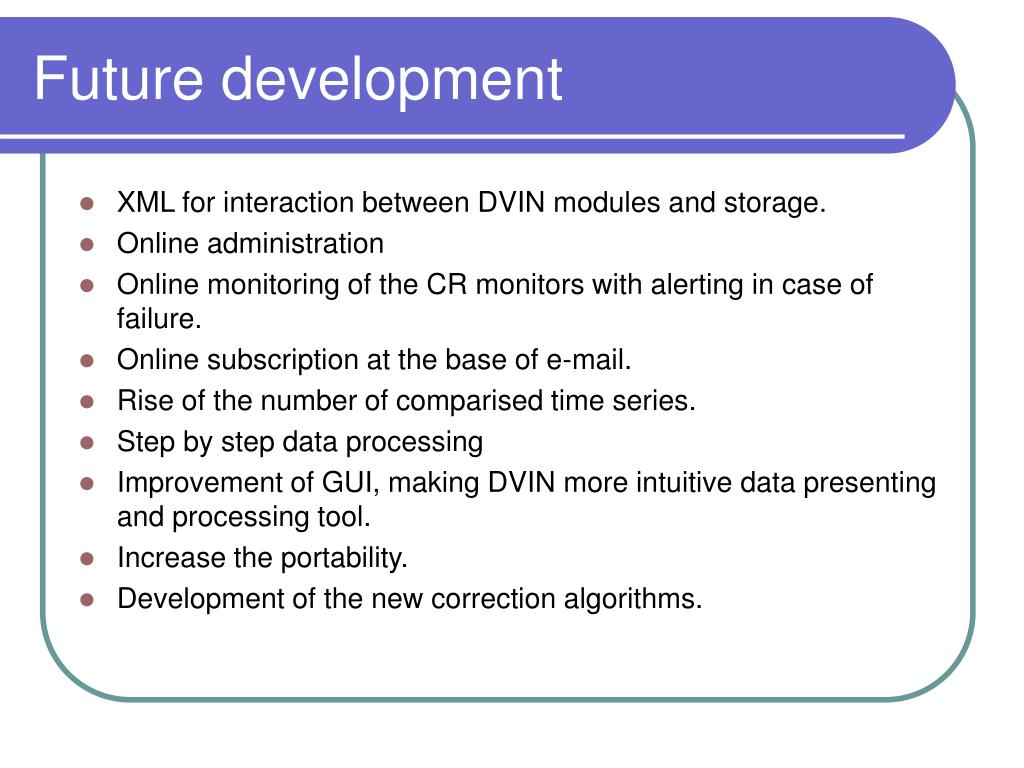 Future development

- XML for interaction between DVIN modules and storage.
- Online administration
- Online monitoring of the CR monitors with alerting in case of failure.
- Online subscription at the base of e-mail.
- Rise of the number of comparised time series.
- Step by step data processing
- Improvement of GUI, making DVIN more intuitive data presenting and processing tool.
- Increase the portability.
- Development of the new correction algorithms.